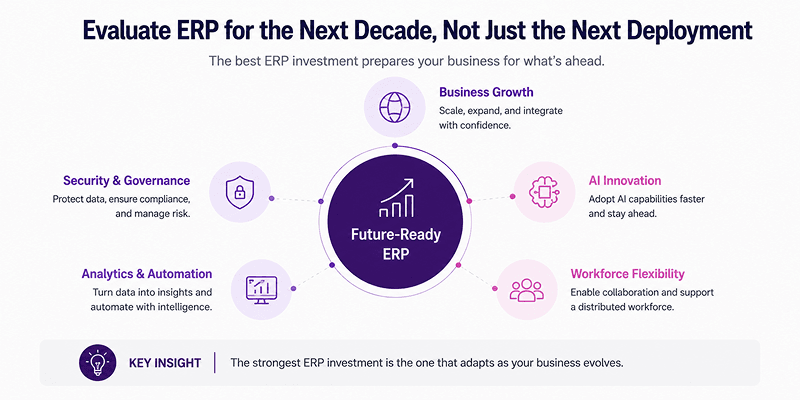 Evaluate ERP for the Next Decade, Not Just the Next Deployment

The best ERP investment prepares your business for what's ahead.

Business Growth
Scale, expand, and integrate with confidence.

Security & Governance
Protect data, ensure compliance, and manage risk.

Future-Ready ERP

AI Innovation
Adopt AI capabilities faster and stay ahead.

Analytics & Automation
Turn data into insights and automate with intelligence.

Workforce Flexibility
Enable collaboration and support a distributed workforce.

KEY INSIGHT | The strongest ERP investment is the one that adapts as your business evolves.